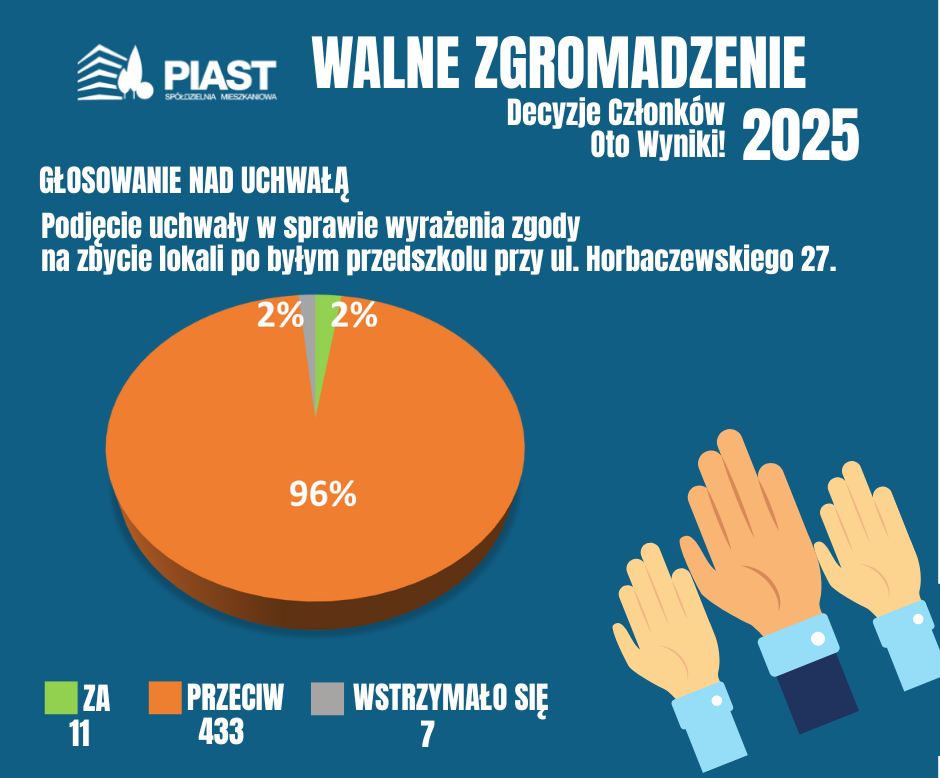 PIAST
SPÓŁDZIELNIA MIESZKANIOWA

WALNE ZGROMADZENIE

Decyzje Członków
Oto Wyniki!

2025

GŁOSOWANIE NAD UCHWAŁĄ

Podjęcie uchwały w sprawie wyrażenia zgody na zbycie lokali po byłym przedszkolu przy ul. Horbaczewskiego 27.

2% 2%

96%

ZA
11

PRZECIW
433

WSTRZYMAŁO SIĘ
7